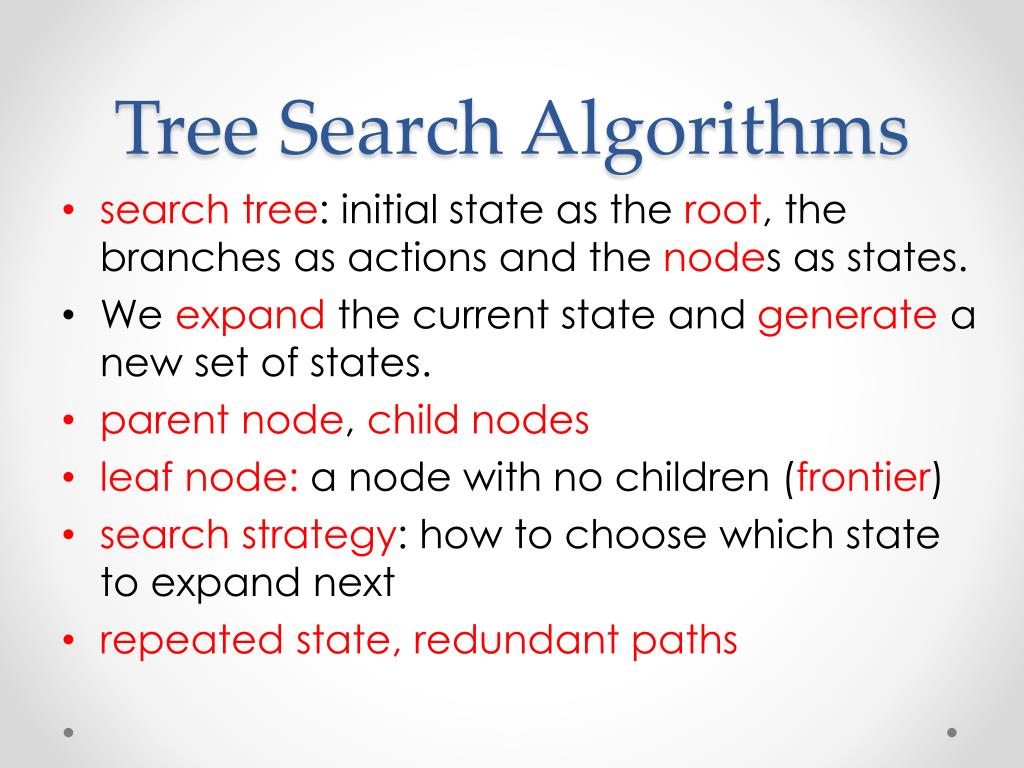 Tree Search Algorithms

• search tree: initial state as the root, the branches as actions and the nodes as states.
• We expand the current state and generate a new set of states.
• parent node, child nodes
• leaf node: a node with no children (frontier)
• search strategy: how to choose which state to expand next
• repeated state, redundant paths